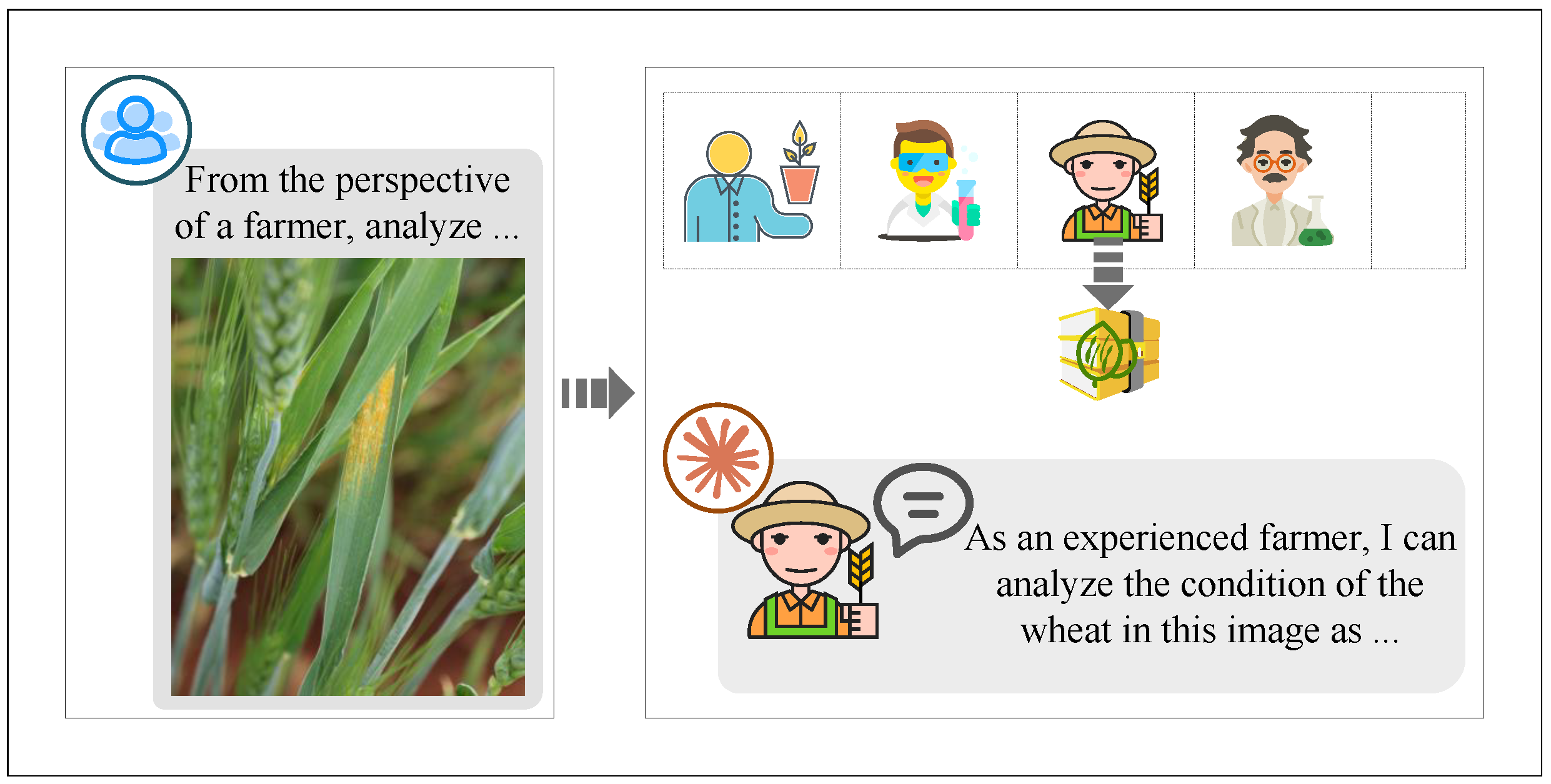 From the perspective of a farmer, analyze ...

As an experienced farmer, I can analyze the condition of the wheat in this image as ...